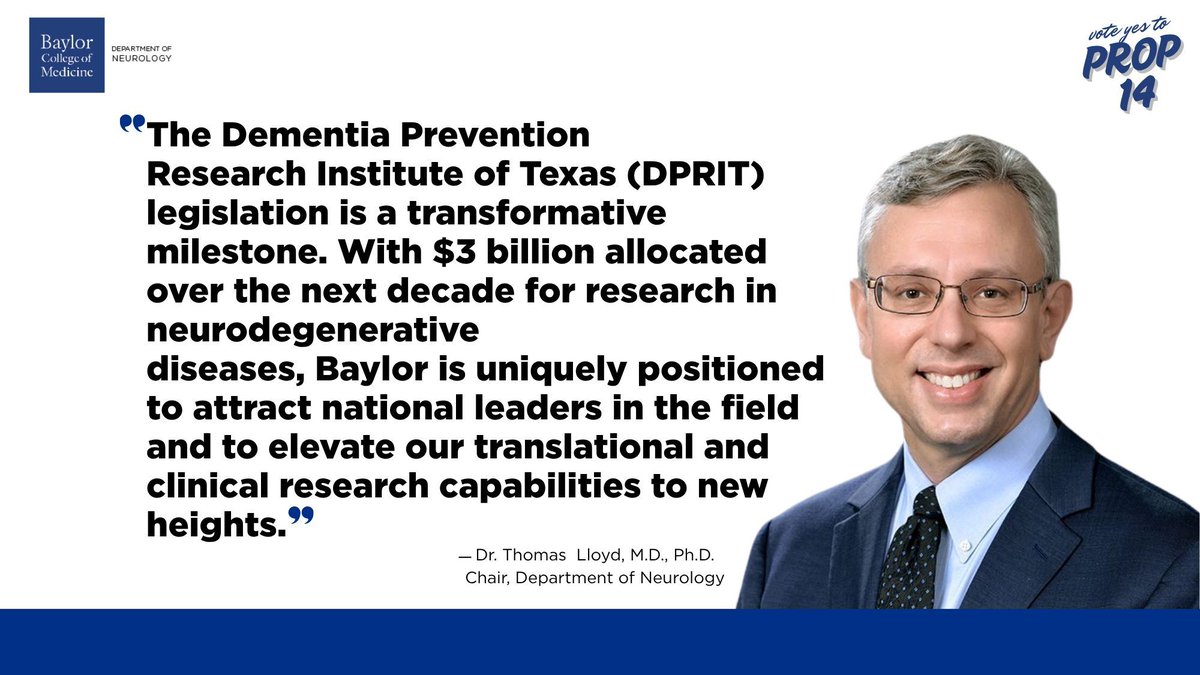 Baylor College of Medicine

DEPARTMENT OF NEUROLOGY

vote yes to PROP 14

"The Dementia Prevention Research Institute of Texas (DPRIT) legislation is a transformative milestone. With \$3 billion allocated over the next decade for research in neurodegenerative diseases, Baylor is uniquely positioned to attract national leaders in the field and to elevate our translational and clinical research capabilities to new heights."

— Dr. Thomas Lloyd, M.D., Ph.D.
Chair, Department of Neurology